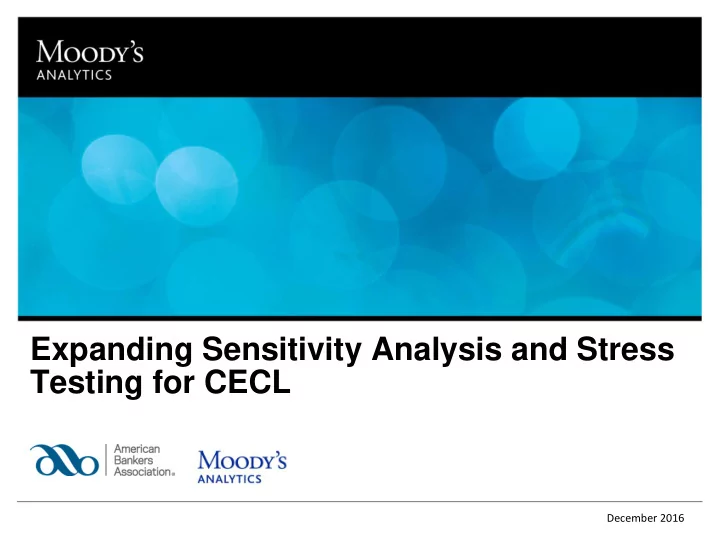 MOODY'S
ANALYTICS

Expanding Sensitivity Analysis and Stress Testing for CECL

American Bankers Association®

MOODY'S
ANALYTICS

December 2016